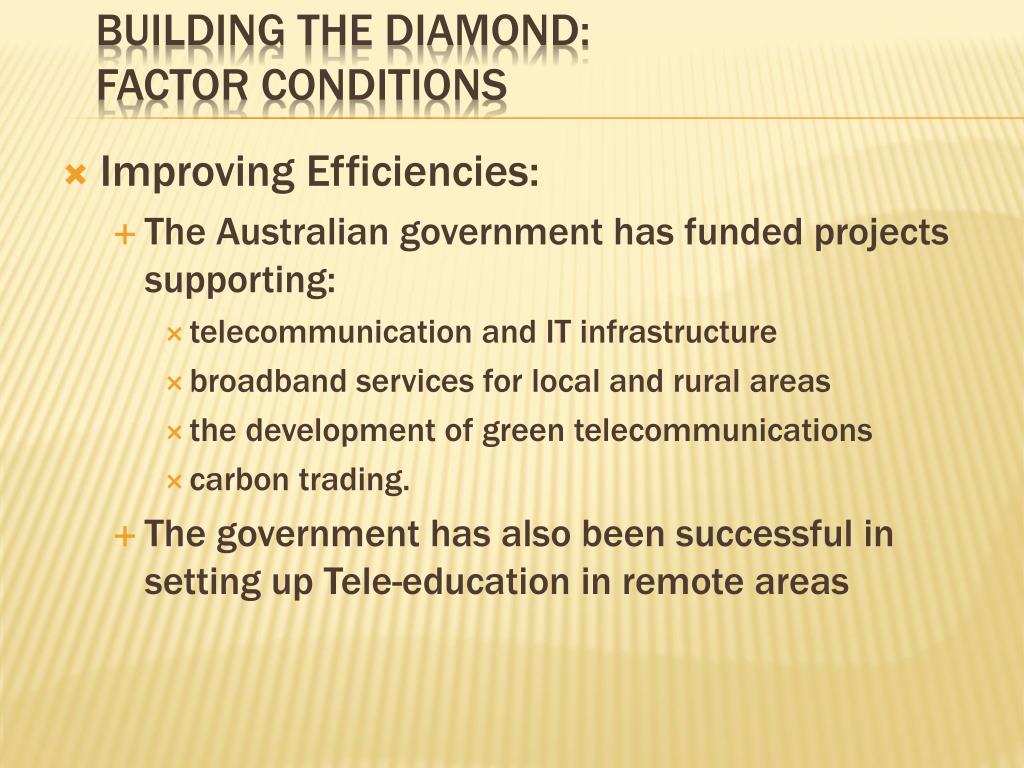 BUILDING THE DIAMOND:
FACTOR CONDITIONS

Improving Efficiencies:

The Australian government has funded projects supporting:

telecommunication and IT infrastructure

broadband services for local and rural areas

the development of green telecommunications

carbon trading.

The government has also been successful in setting up Tele-education in remote areas